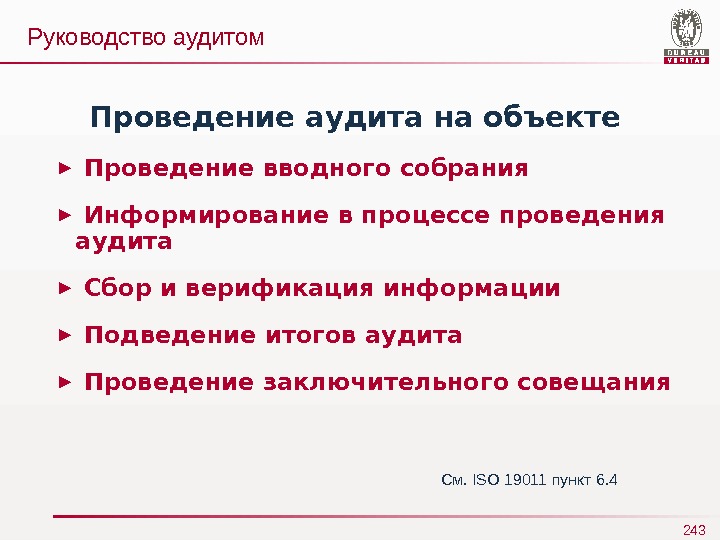 Руководство аудитом

BUREAU VERITAS

Проведение аудита на объекте

► Проведение вводного собрания

► Информирование в процессе проведения аудита

► Сбор и верификация информации

► Подведение итогов аудита

► Проведение заключительного совещания

См. ISO 19011 пункт 6.4

243